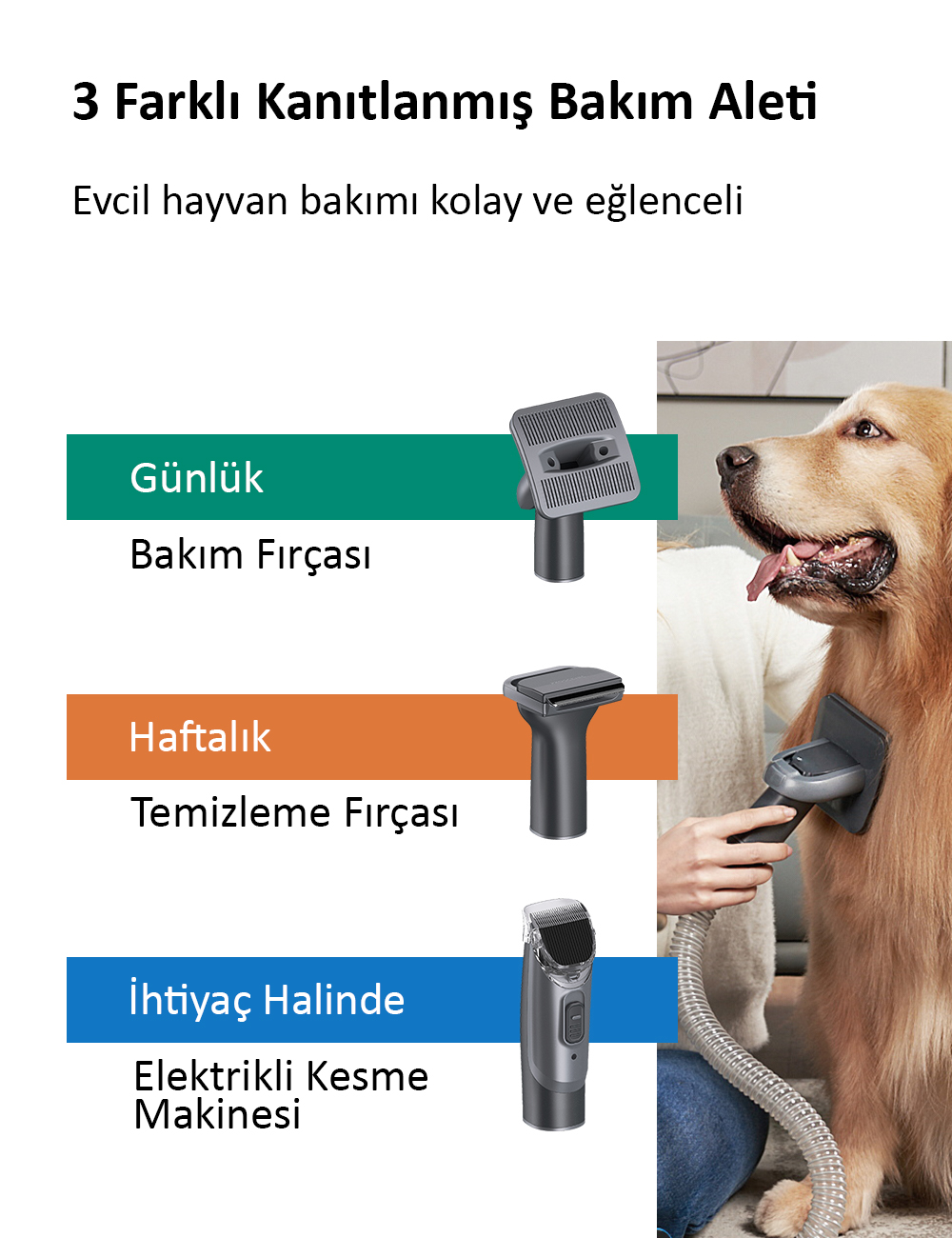 3 Farklı Kanıtlanmış Bakım Aleti

Evcil hayvan bakımı kolay ve eğlenceli

Günlük

Bakım Fırçası

Haftalık

Temizleme Fırçası

İhtiyaç Halinde

Elektrikli Kesme Makinesi